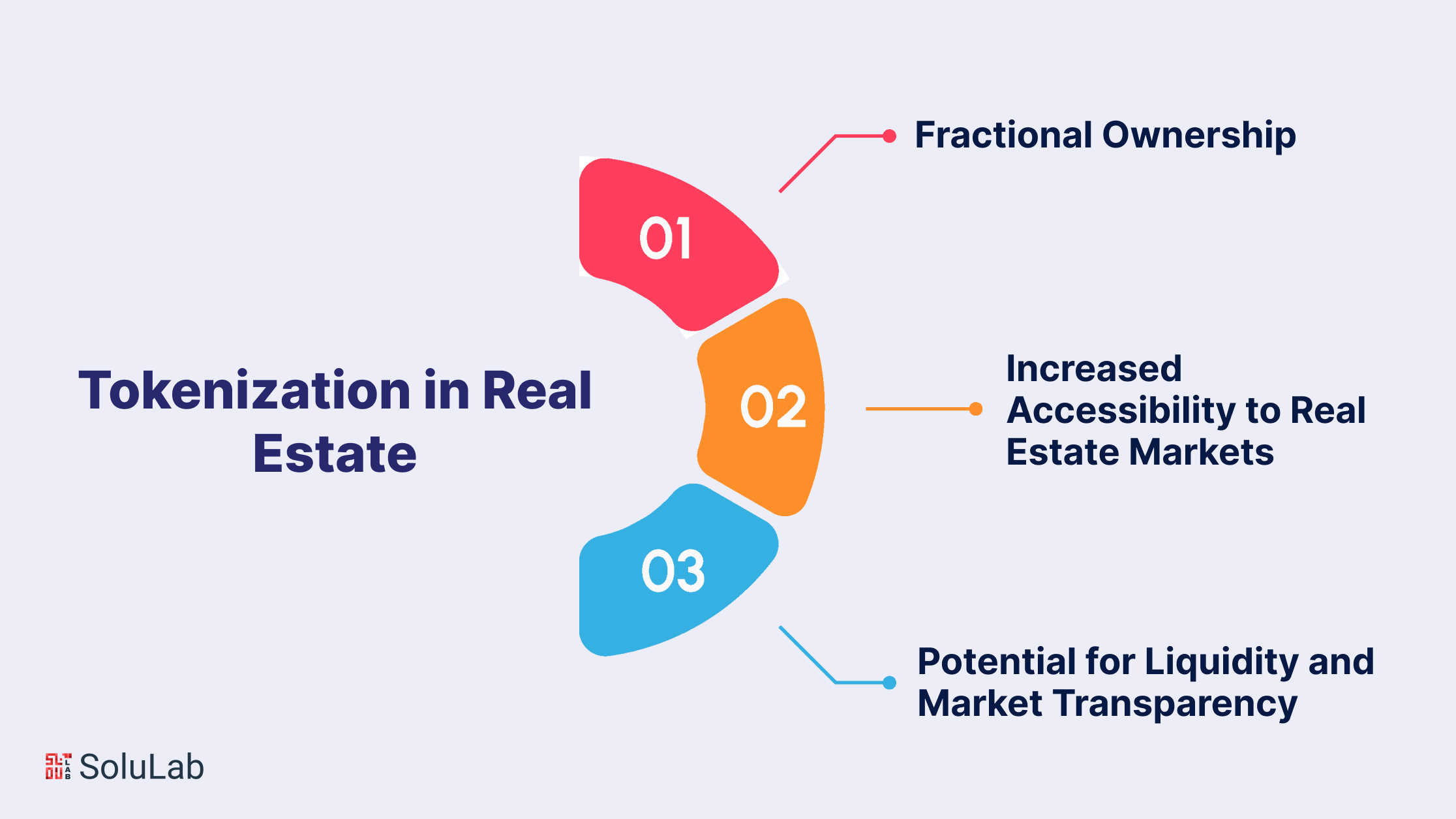 Tokenization in Real Estate

01

Fractional Ownership

02

Increased Accessibility to Real Estate Markets

03

Potential for Liquidity and Market Transparency

SoluLab